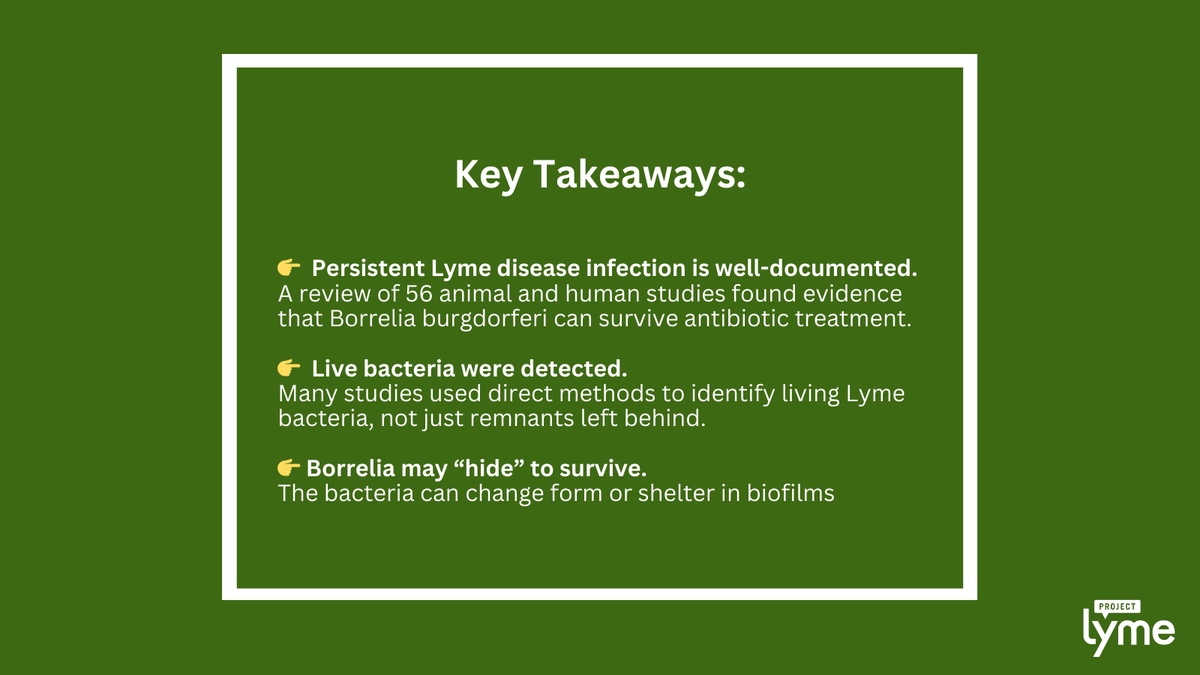 Key Takeaways:

👉 Persistent Lyme disease infection is well-documented.
A review of 56 animal and human studies found evidence that Borrelia burgdorferi can survive antibiotic treatment.

👉 Live bacteria were detected.
Many studies used direct methods to identify living Lyme bacteria, not just remnants left behind.

👉 Borrelia may “hide” to survive.
The bacteria can change form or shelter in biofilms

PROJECT lyme